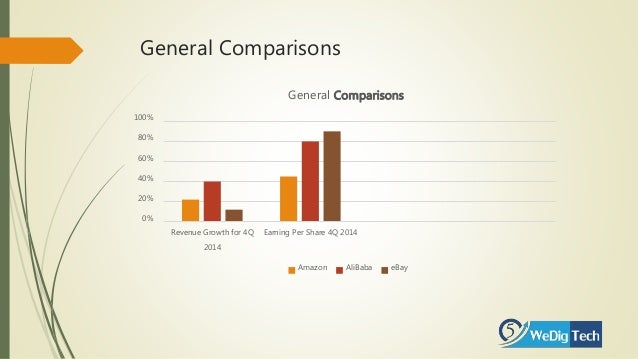 General Comparisons

General Comparisons

100%
80%
60%
40%
20%
0%

Revenue Growth for 4Q 2014
Earning Per Share 4Q 2014

Amazon
AliBaba
eBay

5 WeDig Tech